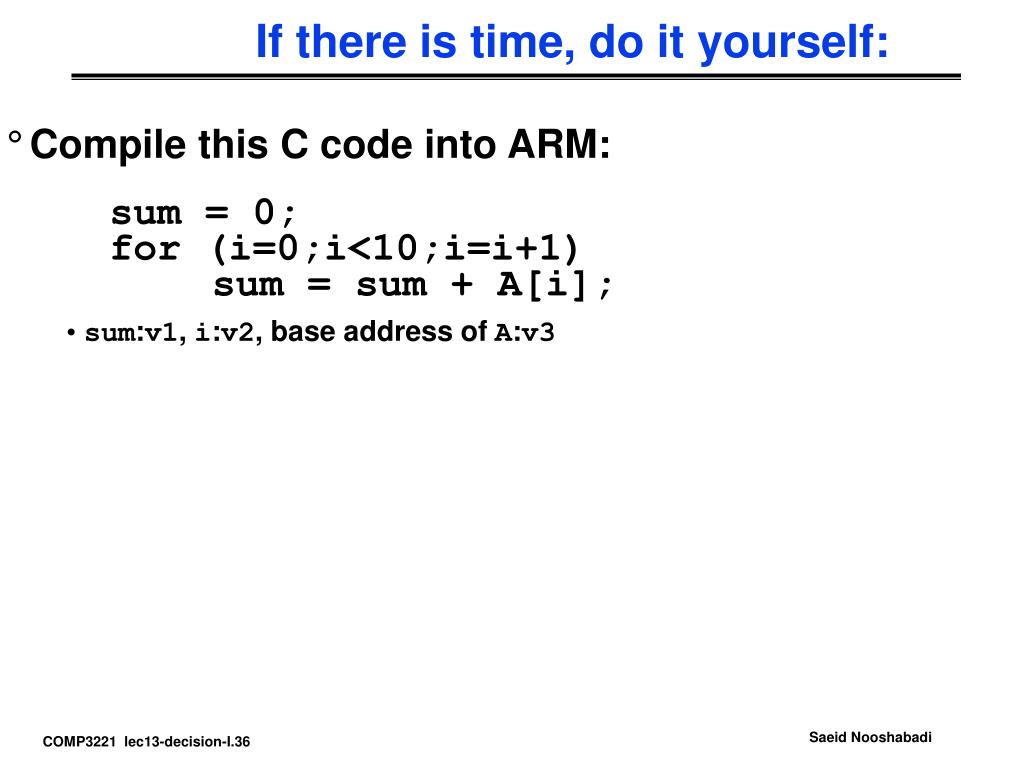 If there is time, do it yourself:

° Compile this C code into ARM:

sum = 0;
for (i=0;i<10;i=i+1)
sum = sum + A[i];

• sum:v1, i:v2, base address of A:v3

COMP3221 lec13-decision-I.36

Saeid Nooshabadi